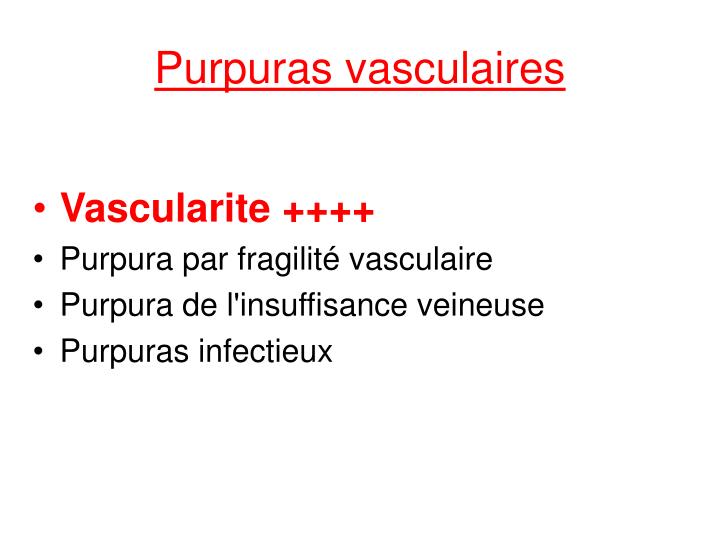 Purpuras vasculaires

• Vascularite ++++
• Purpura par fragilité vasculaire
• Purpura de l'insuffisance veineuse
• Purpuras infectieux